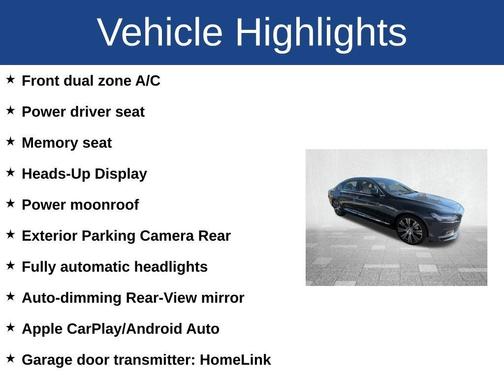 Vehicle Highlights

★ Front dual zone A/C

★ Power driver seat

★ Memory seat

★ Heads-Up Display

★ Power moonroof

★ Exterior Parking Camera Rear

★ Fully automatic headlights

★ Auto-dimming Rear-View mirror

★ Apple CarPlay/Android Auto

★ Garage door transmitter: HomeLink